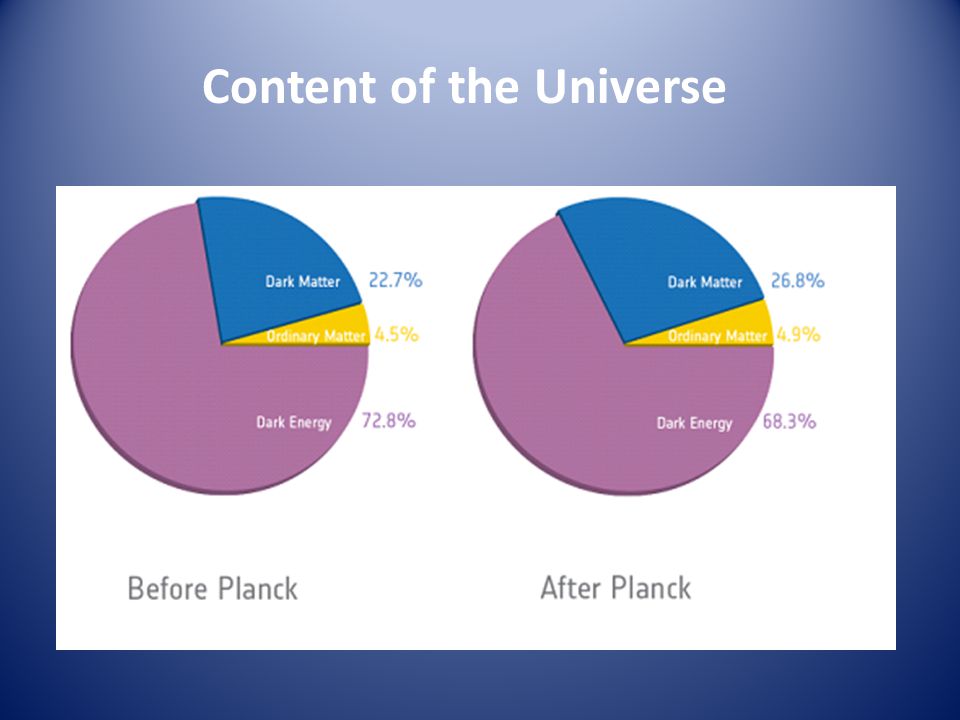 Content of the Universe

Dark Matter 22.7%
Ordinary Matter 4.5%
Dark Energy 72.8%

Before Planck

Dark Matter 26.8%
Ordinary Matter 4.9%
Dark Energy 68.3%

After Planck